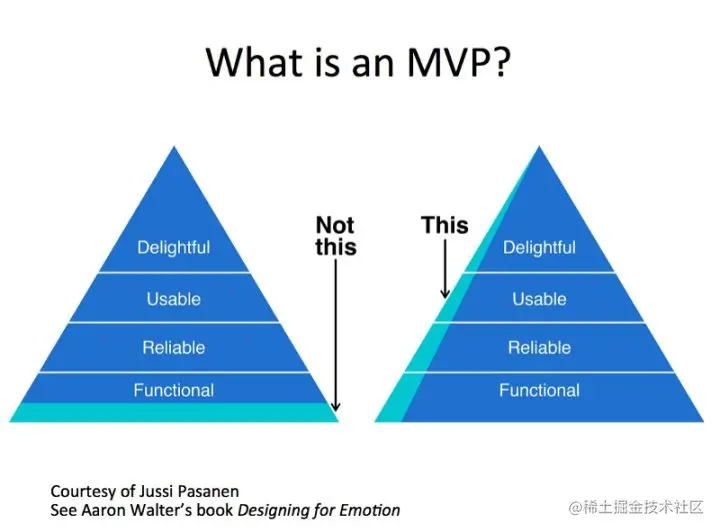 What is an MVP?

Delightful
Usable
Reliable
Functional

Not this

This

Delightful
Usable
Reliable
Functional

Courtesy of Jussi Pasanen
See Aaron Walter's book Designing for Emotion

@稀土掘金技术社区